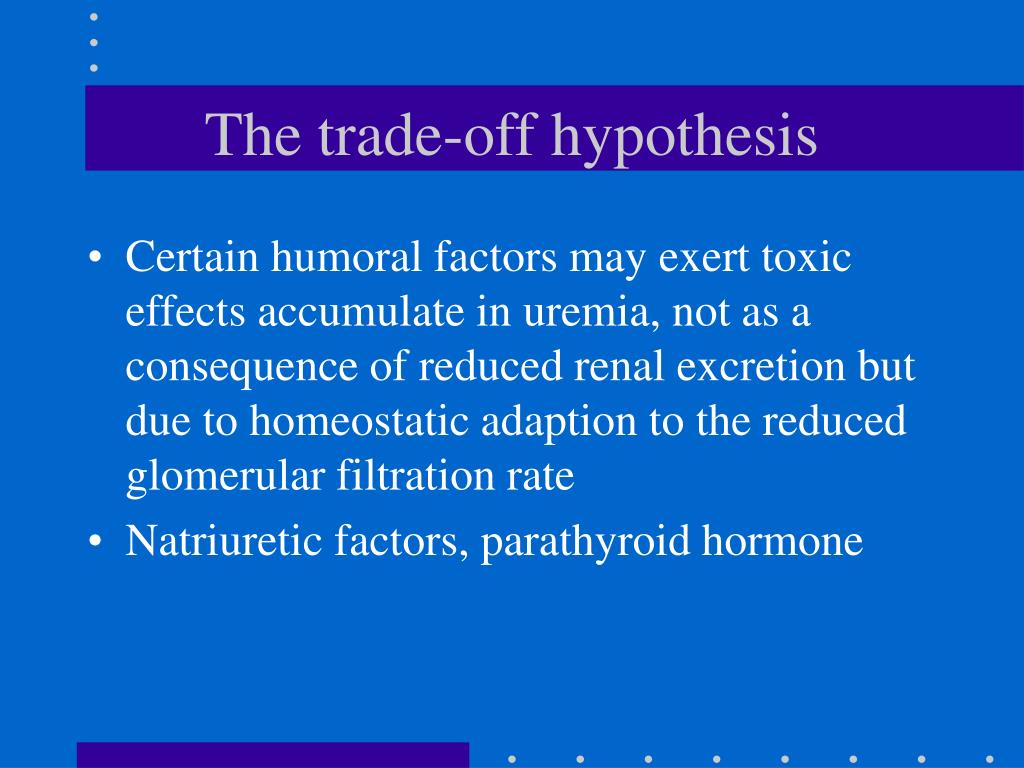 The trade-off hypothesis

• Certain humoral factors may exert toxic effects accumulate in uremia, not as a consequence of reduced renal excretion but due to homeostatic adaption to the reduced glomerular filtration rate

• Natriuretic factors, parathyroid hormone